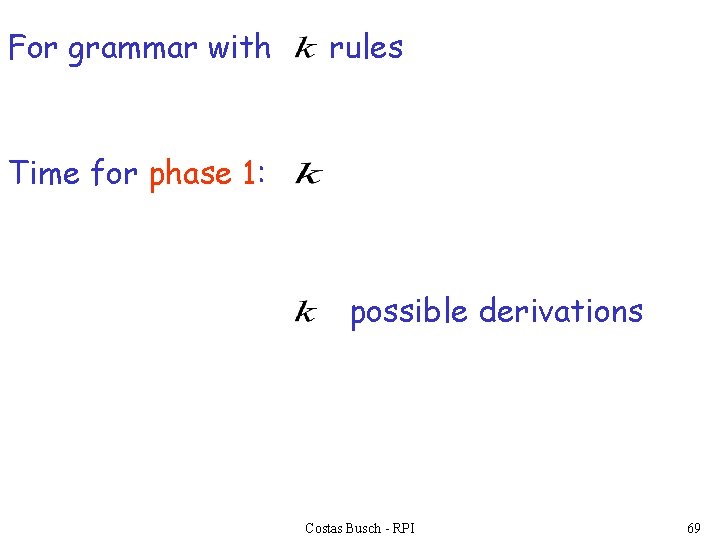 For grammar with $k$ rules

Time for phase 1: $k$

$k$ possible derivations

Costas Busch - RPI

69